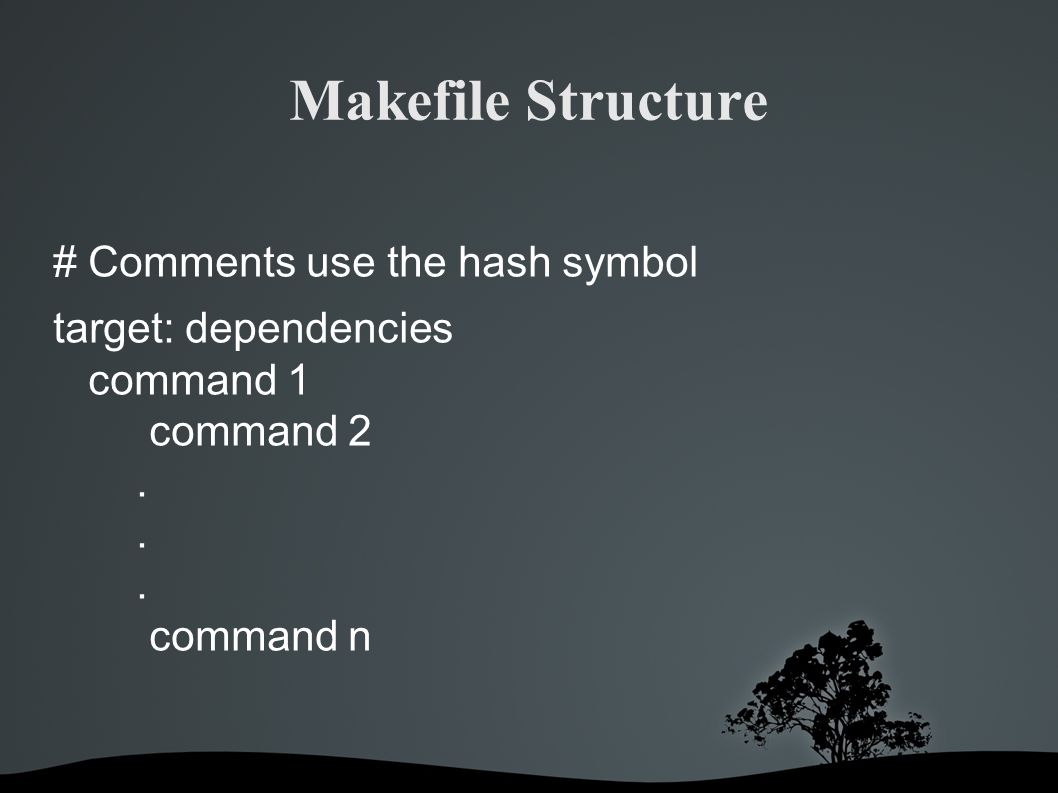 Makefile Structure

# Comments use the hash symbol

target: dependencies
command 1
command 2
.
.
.
command n